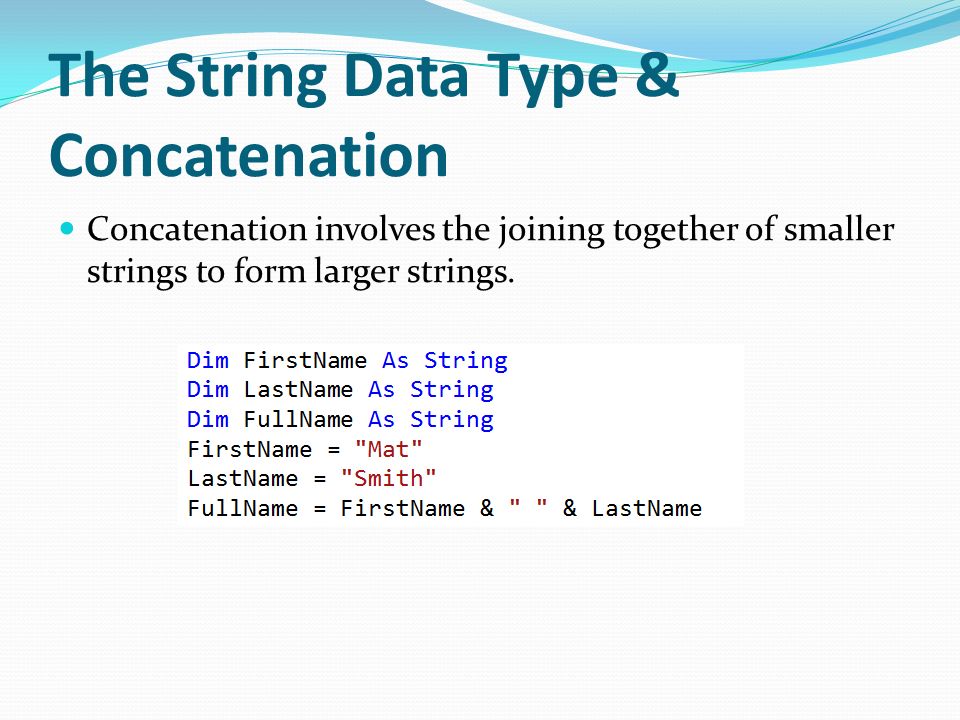 The String Data Type & Concatenation

Concatenation involves the joining together of smaller strings to form larger strings.

Dim FirstName As String
Dim LastName As String
Dim FullName As String
FirstName = "Mat"
LastName = "Smith"
FullName = FirstName & " " & LastName